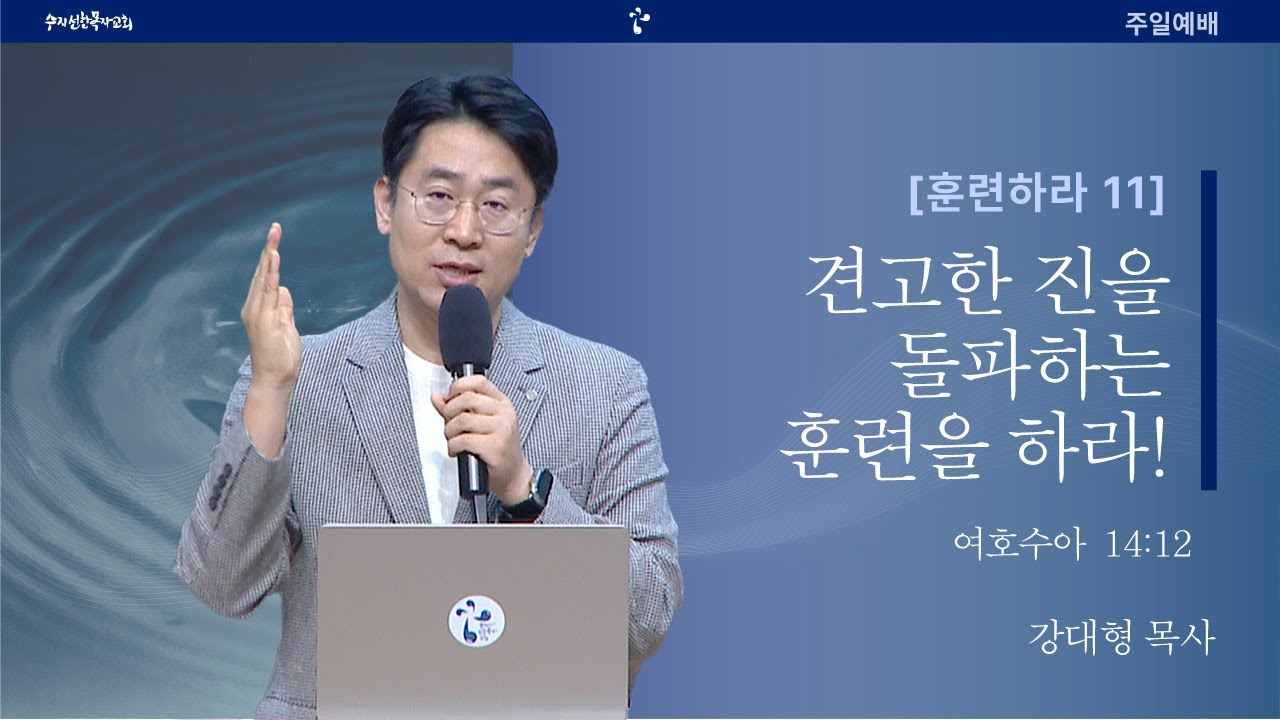 수지선한목자교회

주일예배

[훈련하라 11]

견고한 진을 돌파하는 훈련을 하라!

여호수아 14:12

강대형 목사